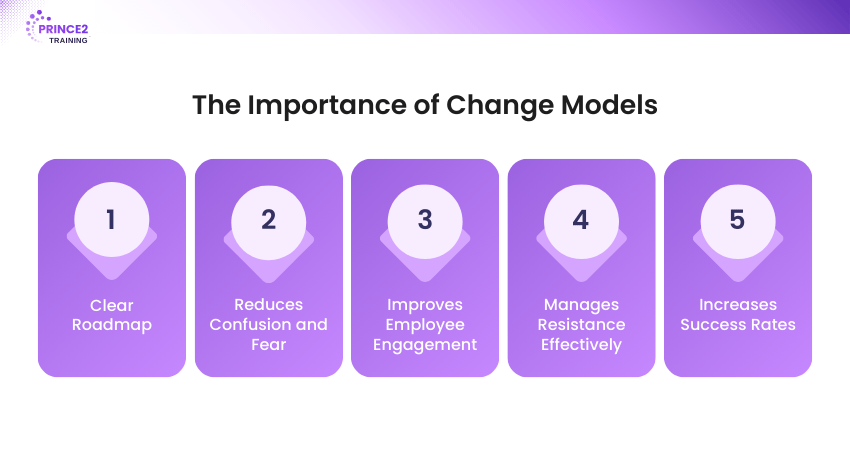 PRINCE2
TRAINING

The Importance of Change Models

1
Clear Roadmap

2
Reduces Confusion and Fear

3
Improves Employee Engagement

4
Manages Resistance Effectively

5
Increases Success Rates